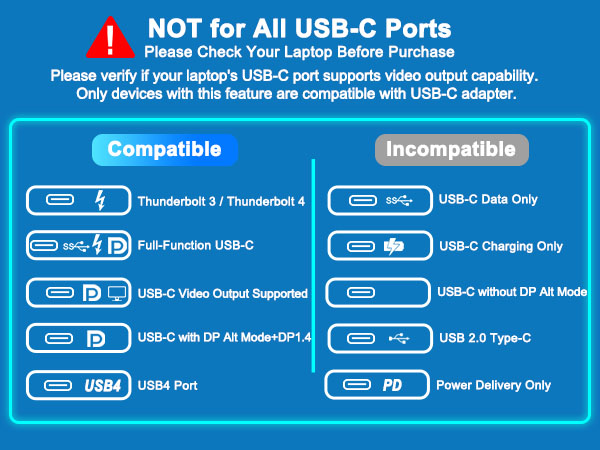 NOT for All USB-C Ports
Please Check Your Laptop Before Purchase

Please verify if your laptop's USB-C port supports video output capability. Only devices with this feature are compatible with USB-C adapter.

Compatible

Thunderbolt 3 / Thunderbolt 4

SS Full-Function USB-C

USB-C Video Output Supported

USB-C with DP Alt Mode+DP1.4

USB4 USB4 Port

Incompatible

SS USB-C Data Only

USB-C Charging Only

USB-C without DP Alt Mode

USB 2.0 Type-C

PD Power Delivery Only